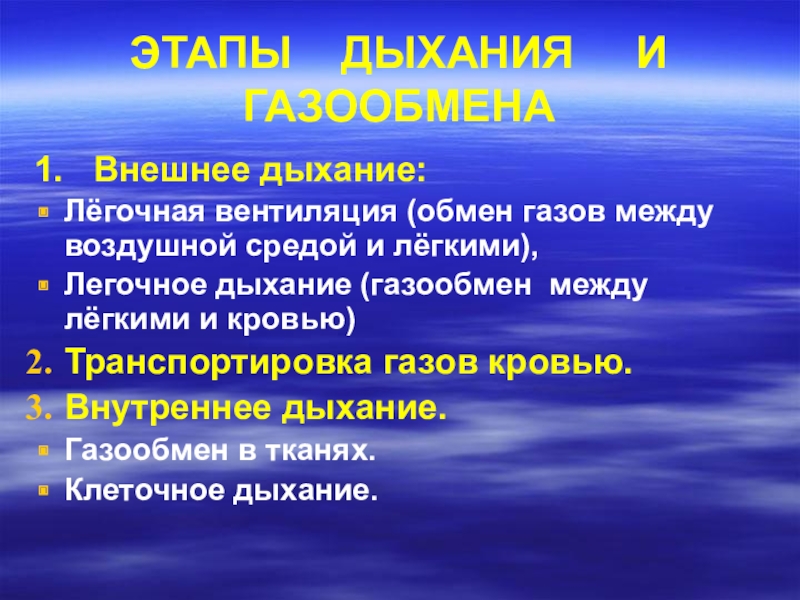 ЭТАПЫ ДЫХАНИЯ И ГАЗООБМЕНА

1. Внешнее дыхание:

Лёгочная вентиляция (обмен газов между воздушной средой и лёгкими),

Легочное дыхание (газообмен между лёгкими и кровью)

2. Транспортировка газов кровью.

3. Внутреннее дыхание.

Газообмен в тканях.

Клеточное дыхание.